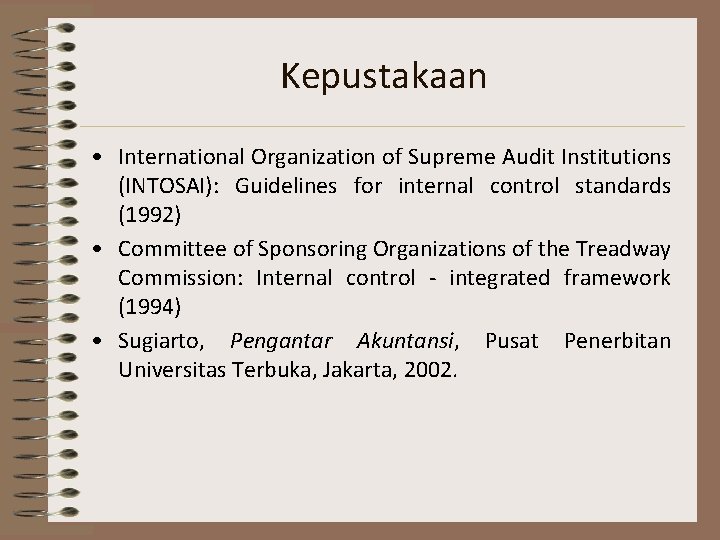 Kepustakaan

• International Organization of Supreme Audit Institutions (INTOSAI): Guidelines for internal control standards (1992)
• Committee of Sponsoring Organizations of the Treadway Commission: Internal control - integrated framework (1994)
• Sugiarto, Pengantar Akuntansi, Pusat Penerbitan Universitas Terbuka, Jakarta, 2002.